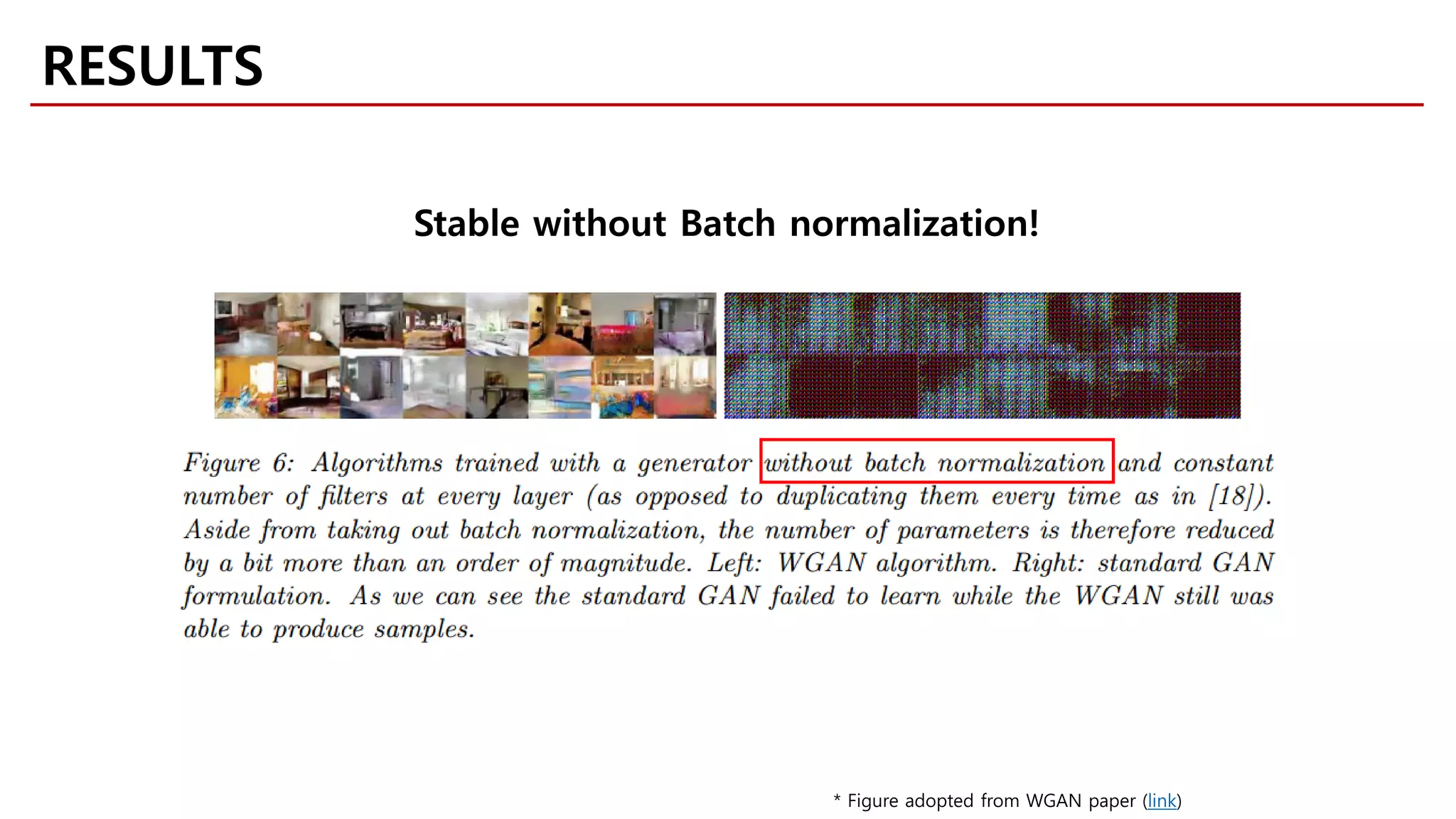 RESULTS

Stable without Batch normalization!

Figure 6: Algorithms trained with a generator without batch normalization and constant number of filters at every layer (as opposed to duplicating them every time as in [18]). Aside from taking out batch normalization, the number of parameters is therefore reduced by a bit more than an order of magnitude. Left: WGAN algorithm. Right: standard GAN formulation. As we can see the standard GAN failed to learn while the WGAN still was able to produce samples.

* Figure adopted from WGAN paper (link)